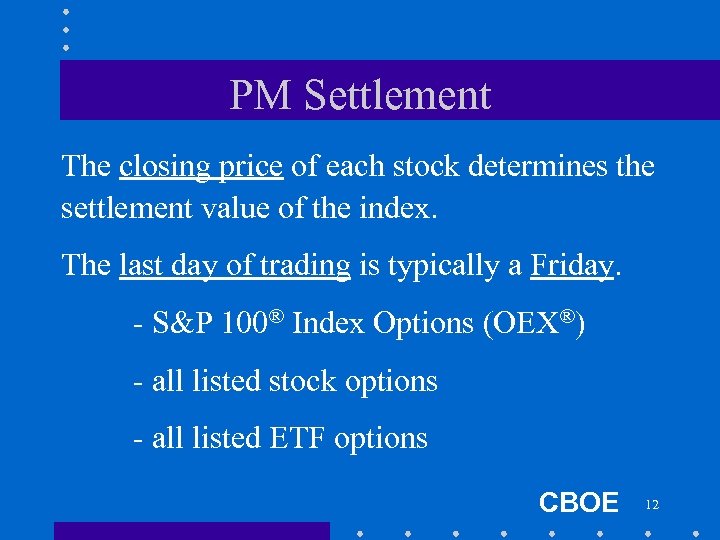 PM Settlement

The closing price of each stock determines the settlement value of the index.

The last day of trading is typically a Friday.

- S&P 100® Index Options (OEX®)

- all listed stock options

- all listed ETF options

CBOE 12